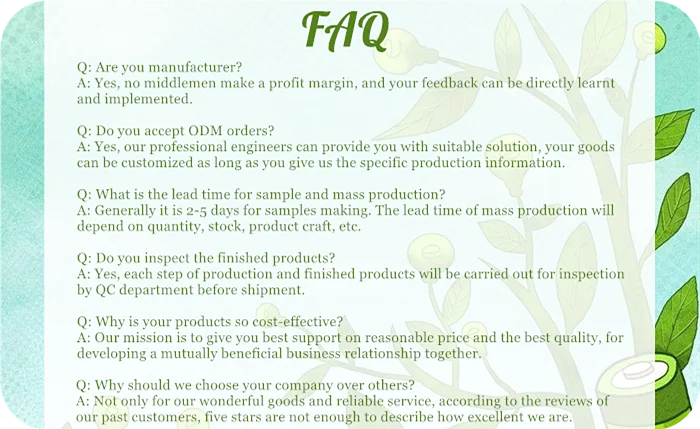 FAQ

Q: Are you manufacturer?
A: Yes, no middlemen make a profit margin, and your feedback can be directly learnt and implemented.

Q: Do you accept ODM orders?
A: Yes, our professional engineers can provide you with suitable solution, your goods can be customized as long as you give us the specific production information.

Q: What is the lead time for sample and mass production?
A: Generally it is 2-5 days for samples making. The lead time of mass production will depend on quantity, stock, product craft, etc.

Q: Do you inspect the finished products?
A: Yes, each step of production and finished products will be carried out for inspection by QC department before shipment.

Q: Why is your products so cost-effective?
A: Our mission is to give you best support on reasonable price and the best quality, for developing a mutually beneficial business relationship together.

Q: Why should we choose your company over others?
A: Not only for our wonderful goods and reliable service, according to the reviews of our past customers, five stars are not enough to describe how excellent we are.